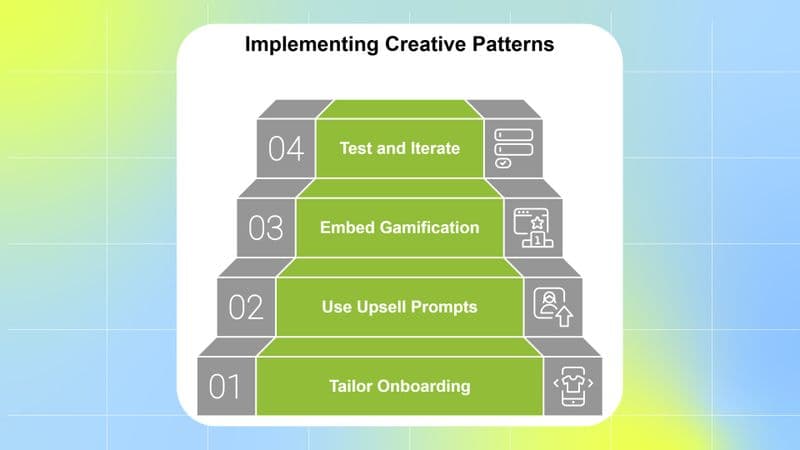 Implementing Creative Patterns

04 Test and Iterate

03 Embed Gamification

02 Use Upsell Prompts

01 Tailor Onboarding